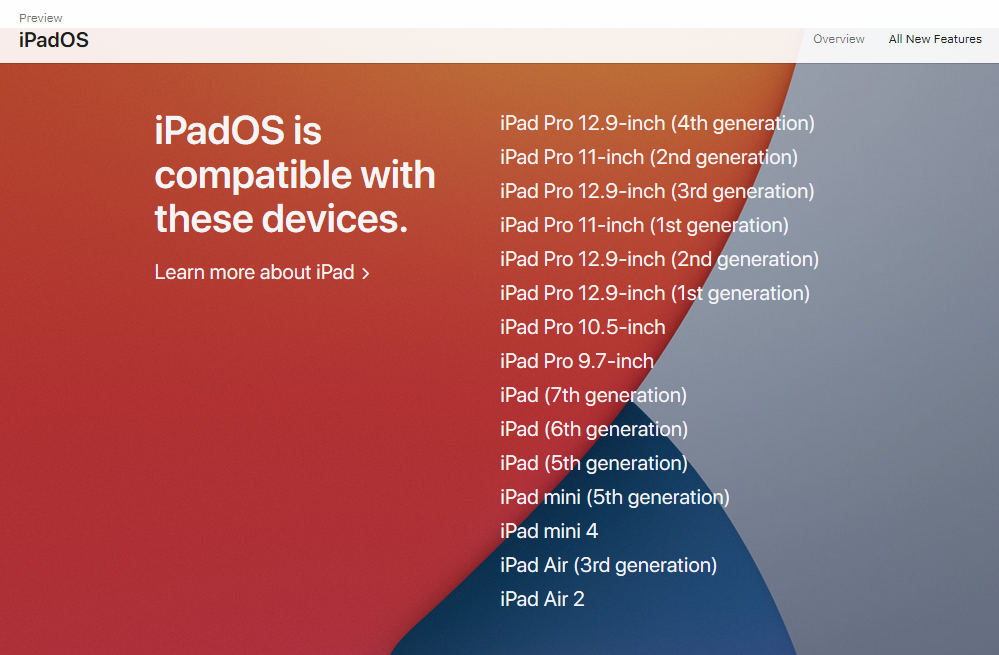 Preview
iPadOS

Overview All New Features

iPadOS is compatible with these devices.

Learn more about iPad >

iPad Pro 12.9-inch (4th generation)
iPad Pro 11-inch (2nd generation)
iPad Pro 12.9-inch (3rd generation)
iPad Pro 11-inch (1st generation)
iPad Pro 12.9-inch (2nd generation)
iPad Pro 12.9-inch (1st generation)
iPad Pro 10.5-inch
iPad Pro 9.7-inch
iPad (7th generation)
iPad (6th generation)
iPad (5th generation)
iPad mini (5th generation)
iPad mini 4
iPad Air (3rd generation)
iPad Air 2